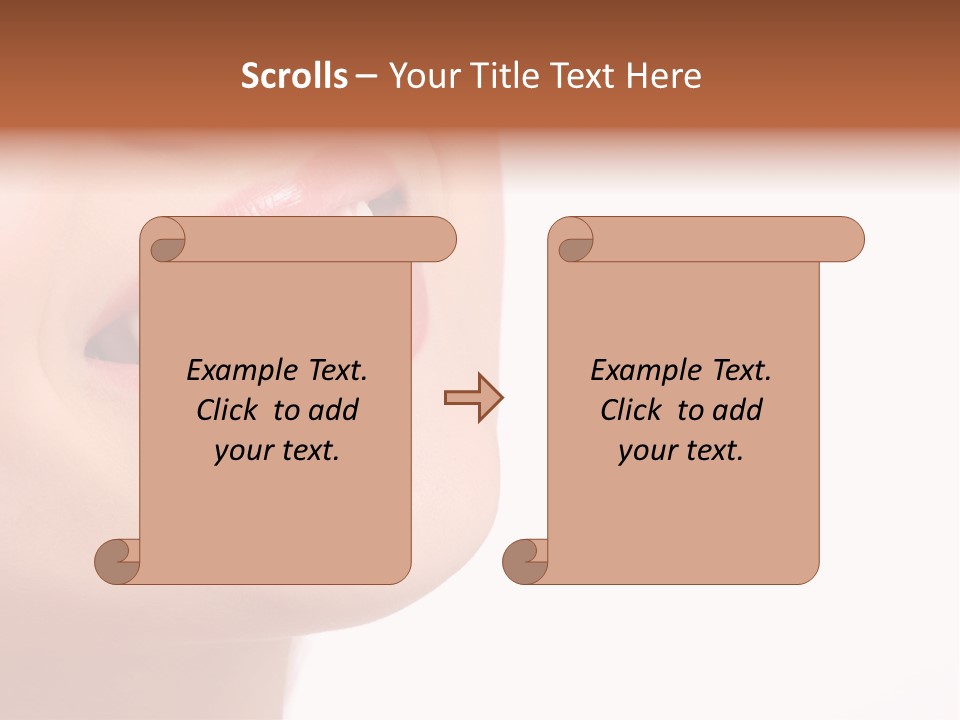 Scrolls – Your Title Text Here

Example Text. Click to add your text.

Example Text. Click to add your text.